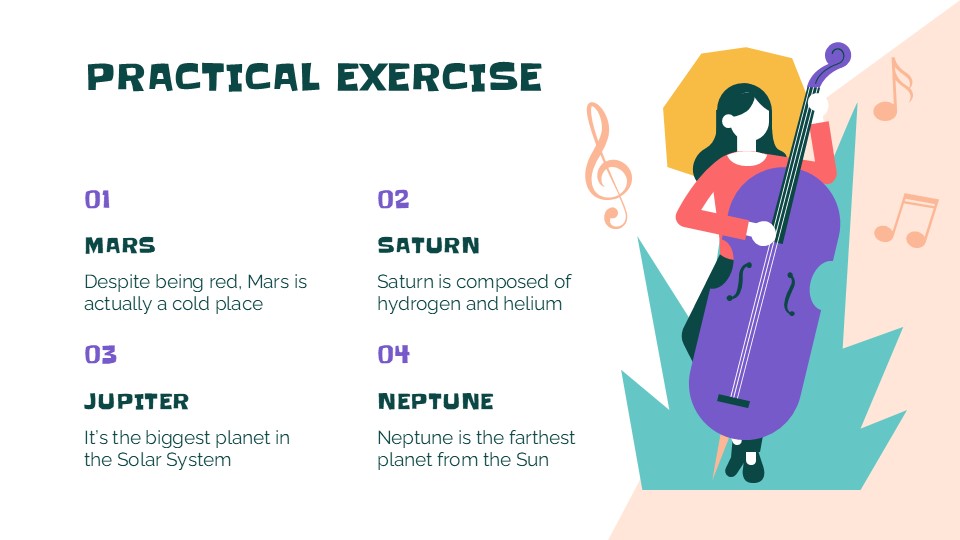 PRACTICAL EXERCISE

01

MARS

Despite being red, Mars is actually a cold place

02

SATURN

Saturn is composed of hydrogen and helium

03

JUPITER

It's the biggest planet in the Solar System

04

NEPTUNE

Neptune is the farthest planet from the Sun